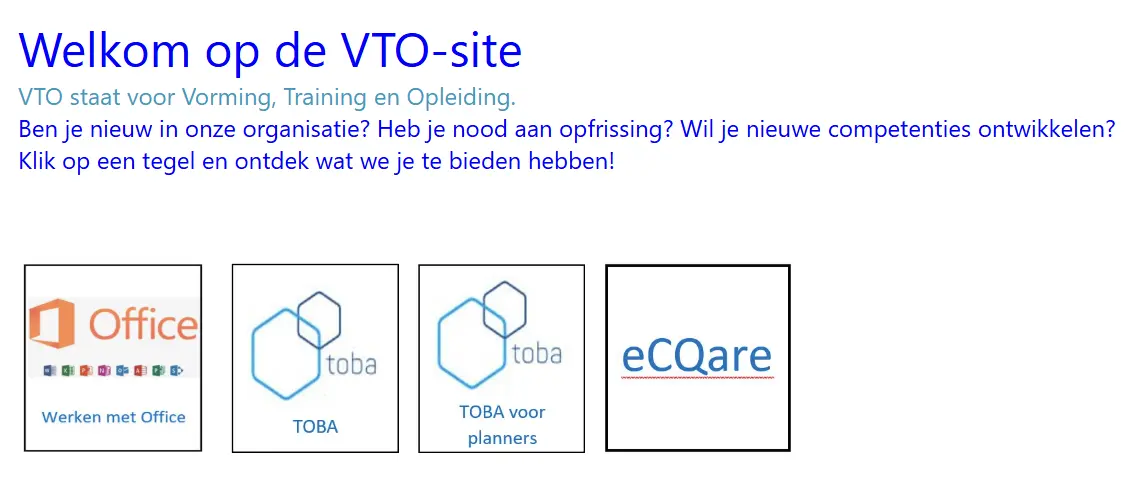 Welkom op de VTO-site

VTO staat voor Vorming, Training en Opleiding.

Ben je nieuw in onze organisatie? Heb je nood aan opfrissing? Wil je nieuwe competenties ontwikkelen? Klik op een tegel en ontdek wat we je te bieden hebben!

Office

Werken met Office

toba

TOBA

toba

TOBA voor planners

eCQare